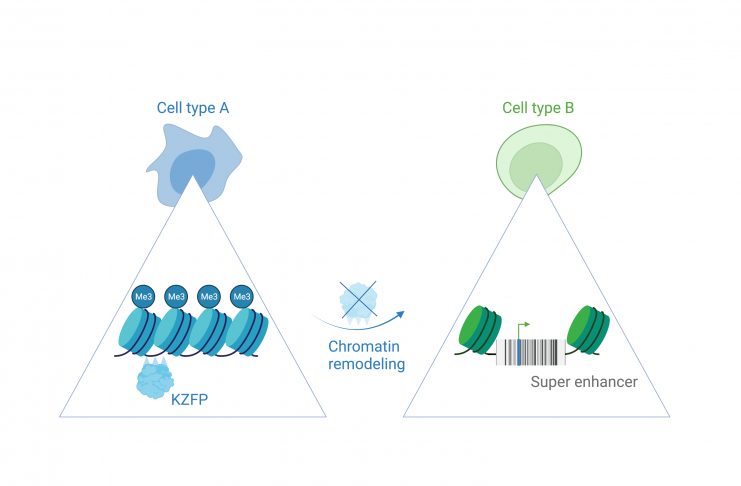 Cell type A

Me3 Me3 Me3 Me3

KZFP

Chromatin remodeling

Cell type B

Super enhancer